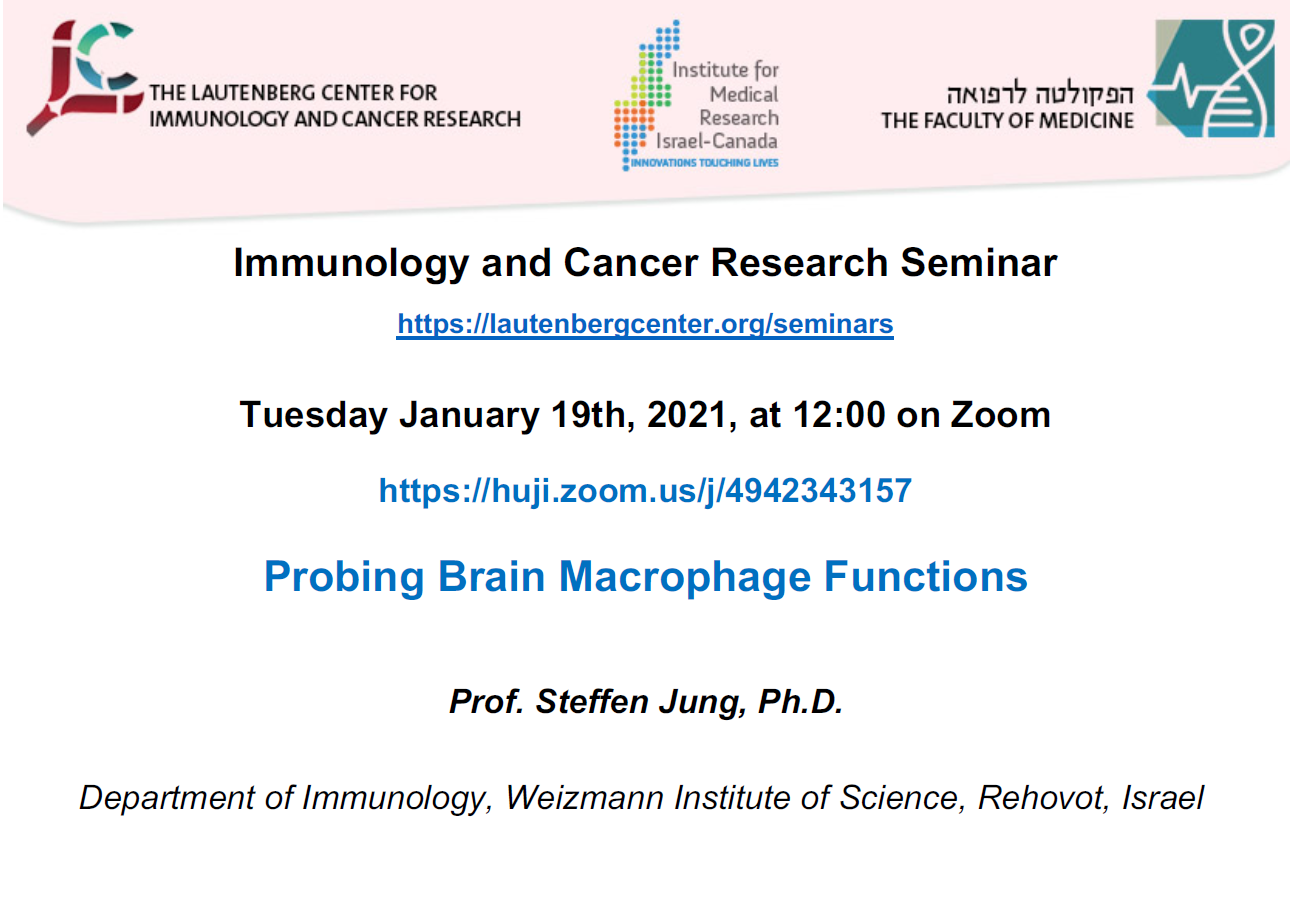 THE LAUTENBERG CENTER FOR IMMUNOLOGY AND CANCER RESEARCH

Institute for Medical Research Israel-Canada
INNOVATIONS TOUCHING LIVES

הפקולטה לרפואה
THE FACULTY OF MEDICINE

Immunology and Cancer Research Seminar

https://lautenbergcenter.org/seminars

Tuesday January 19th, 2021, at 12:00 on Zoom

https://huji.zoom.us/j/4942343157

Probing Brain Macrophage Functions

Prof. Steffen Jung, Ph.D.

Department of Immunology, Weizmann Institute of Science, Rehovot, Israel